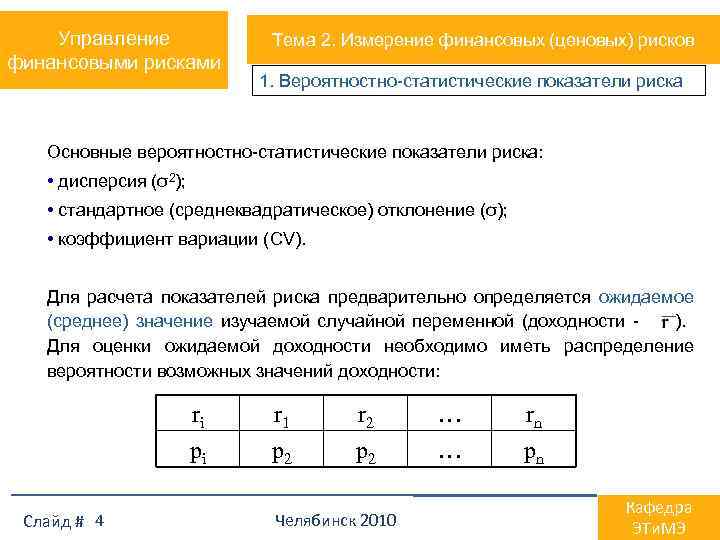 Управление финансовыми рисками

Тема 2. Измерение финансовых (ценовых) рисков

1. Вероятностно-статистические показатели риска

Основные вероятностно-статистические показатели риска:

• дисперсия ($\sigma^2$);

• стандартное (среднеквадратическое) отклонение ($\sigma$);

• коэффициент вариации (CV).

Для расчета показателей риска предварительно определяется ожидаемое (среднее) значение изучаемой случайной переменной (доходности - $\bar{r}$). Для оценки ожидаемой доходности необходимо иметь распределение вероятности возможных значений доходности:

| $r_i$ | $r_1$ | $r_2$ | … | $r_n$ |
|---|---|---|---|---|
| $p_i$ | $p_2$ | $p_2$ | … | $p_n$ |

Слайд # 4

Челябинск 2010

Кафедра ЭТиМЭ